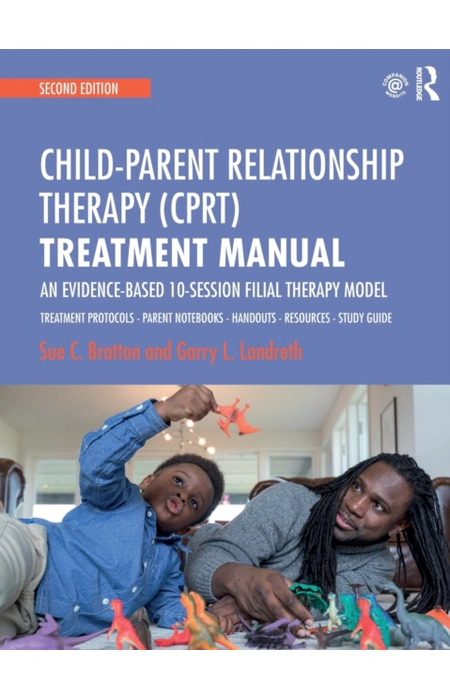 SECOND EDITION

COMPANION WEBSITE

ROUTLEDGE

CHILD-PARENT RELATIONSHIP THERAPY (CPRT) TREATMENT MANUAL

AN EVIDENCE-BASED 10-SESSION FILIAL THERAPY MODEL

TREATMENT PROTOCOLS - PARENT NOTEBOOKS - HANDOUTS - RESOURCES - STUDY GUIDE

Sue C. Bratton and Garry L. Landreth